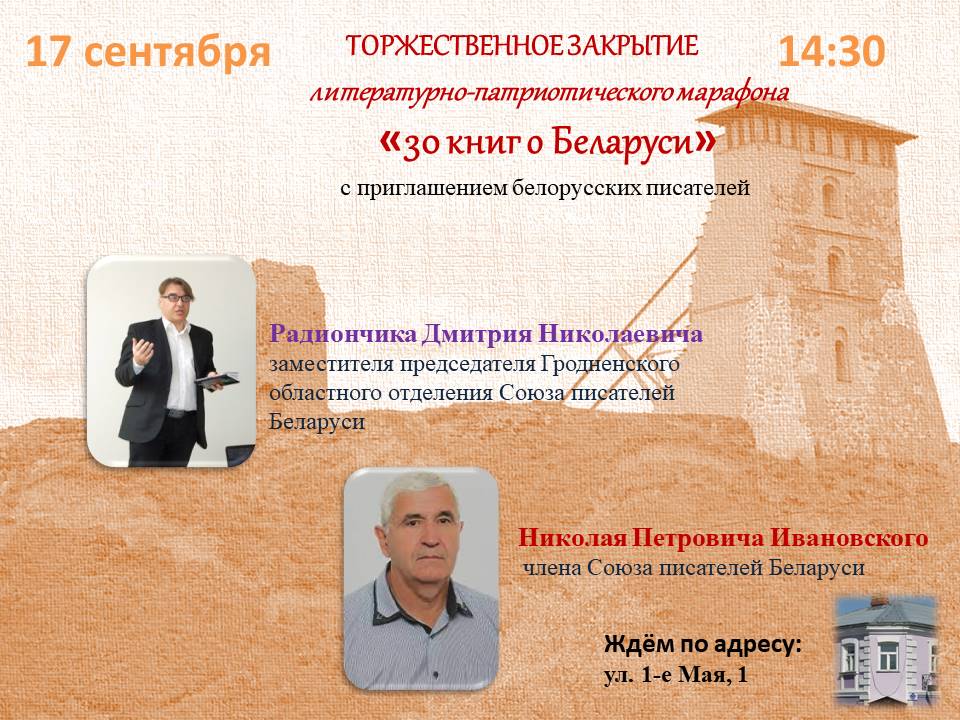 17 сентября

ТОРЖЕСТВЕННОЕ ЗАКРЫТИЕ

14:30

литературно-патриотического марафона

«30 книг о Беларуси»

с приглашением белорусских писателей

Радиончика Дмитрия Николаевича
заместителя председателя Гродненского областного отделения Союза писателей Беларуси

Николая Петровича Ивановского
члена Союза писателей Беларуси

Ждём по адресу:
ул. 1-е Мая, 1